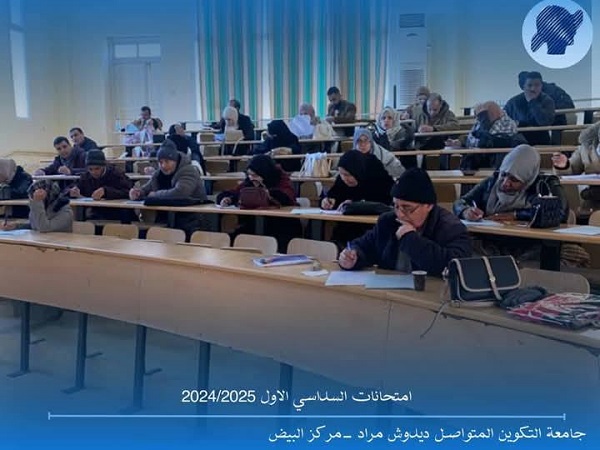 امتحانات السداسي الاول 2024/2025

جامعة التكوين المتواصل ديدوش مراد ـ مركز البيض